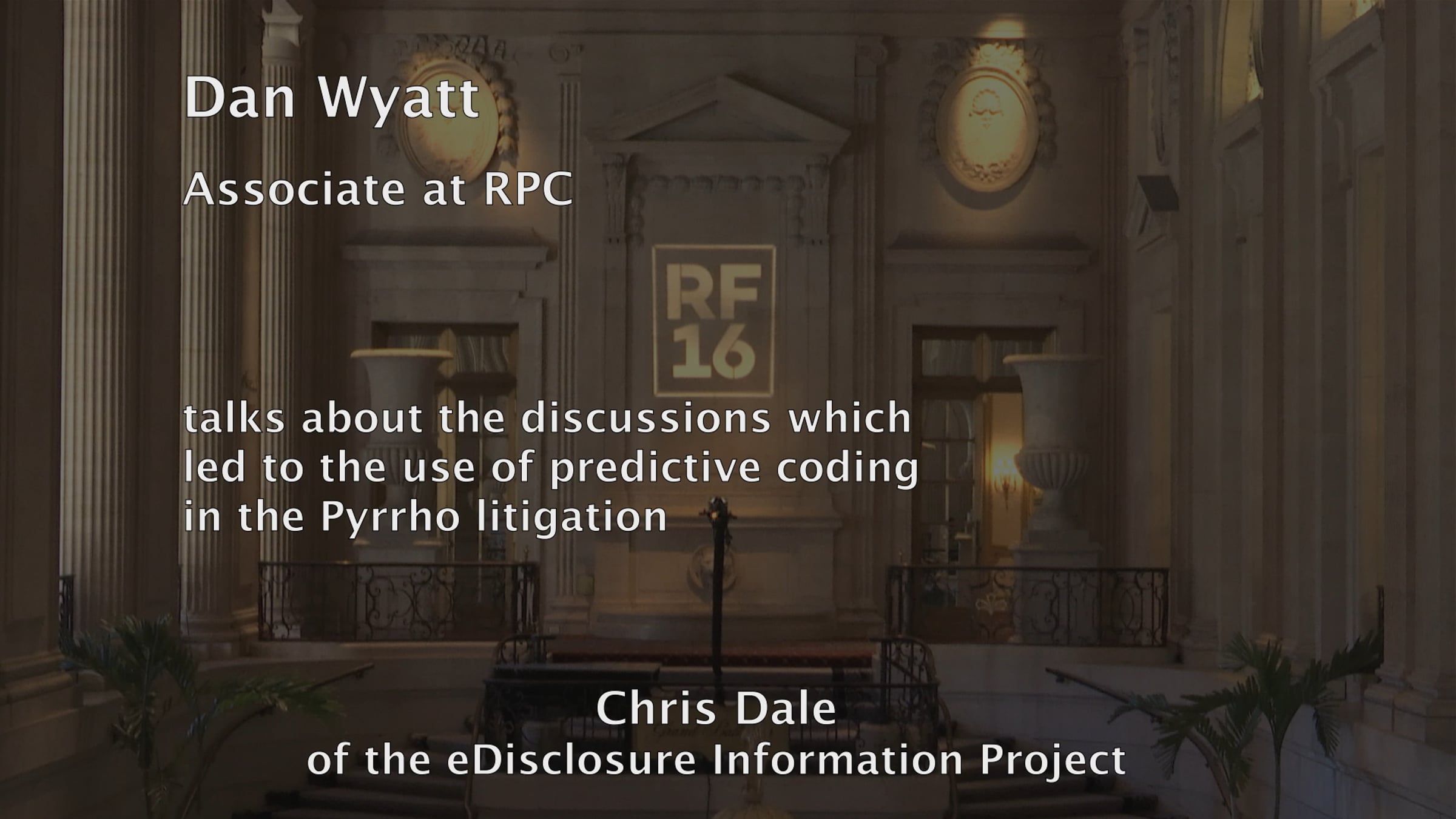 Dan Wyatt

Associate at RPC

RF
16

talks about the discussions which led to the use of predictive coding in the Pyrrho litigation

Chris Dale
of the eDisclosure Information Project